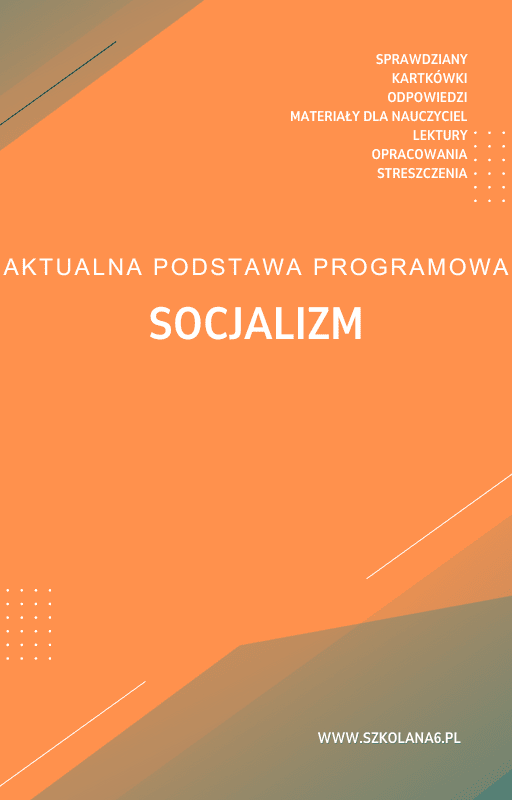 SPRAWDZIANY
KARTKÓWKI
ODPOWIEDZI
MATERIAŁY DLA NAUCZYCIEL
LEKTURY
OPRACOWANIA
STRESZCZENIA

AKTUALNA PODSTAWA PROGRAMOWA

SOCJALIZM

WWW.SZKOLANA6.PL